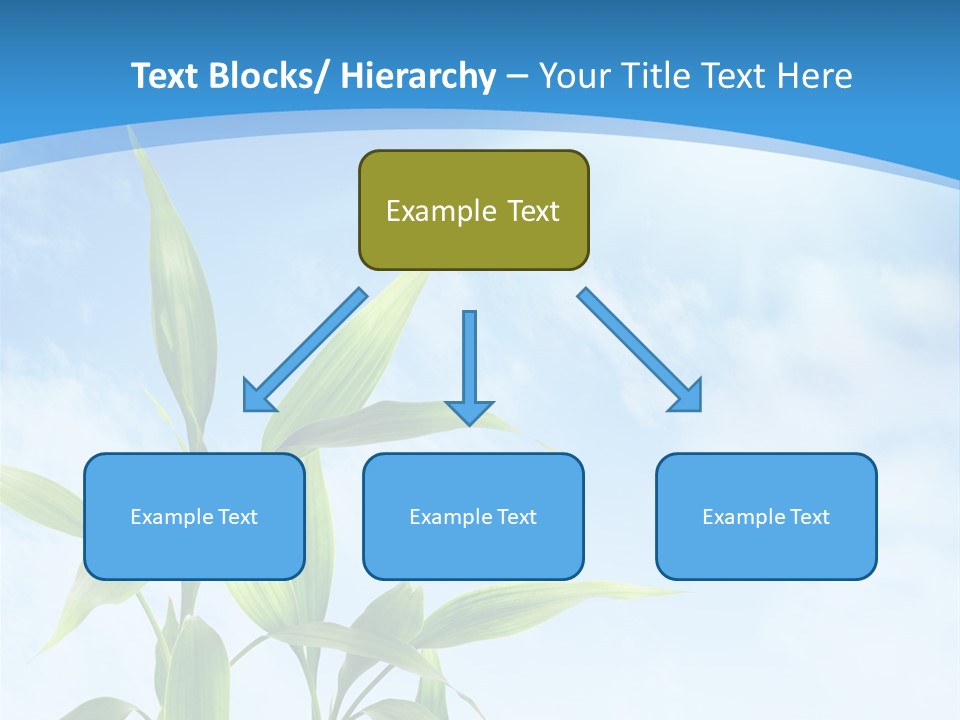 Text Blocks/ Hierarchy – Your Title Text Here

Example Text

Example Text

Example Text

Example Text